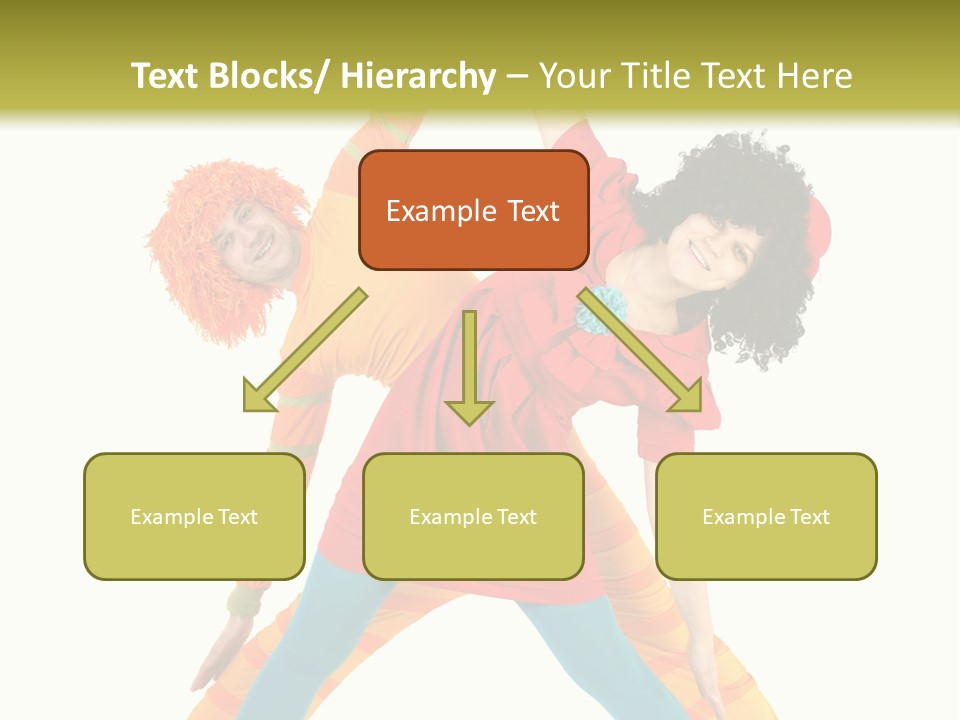 Text Blocks/ Hierarchy – Your Title Text Here

Example Text

Example Text

Example Text

Example Text